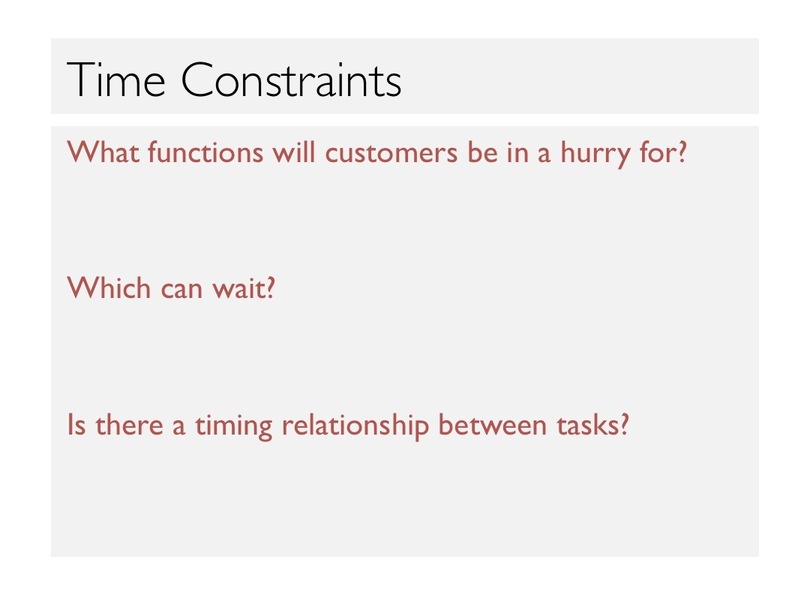 Time Constraints

What functions will customers be in a hurry for?

Which can wait?

Is there a timing relationship between tasks?